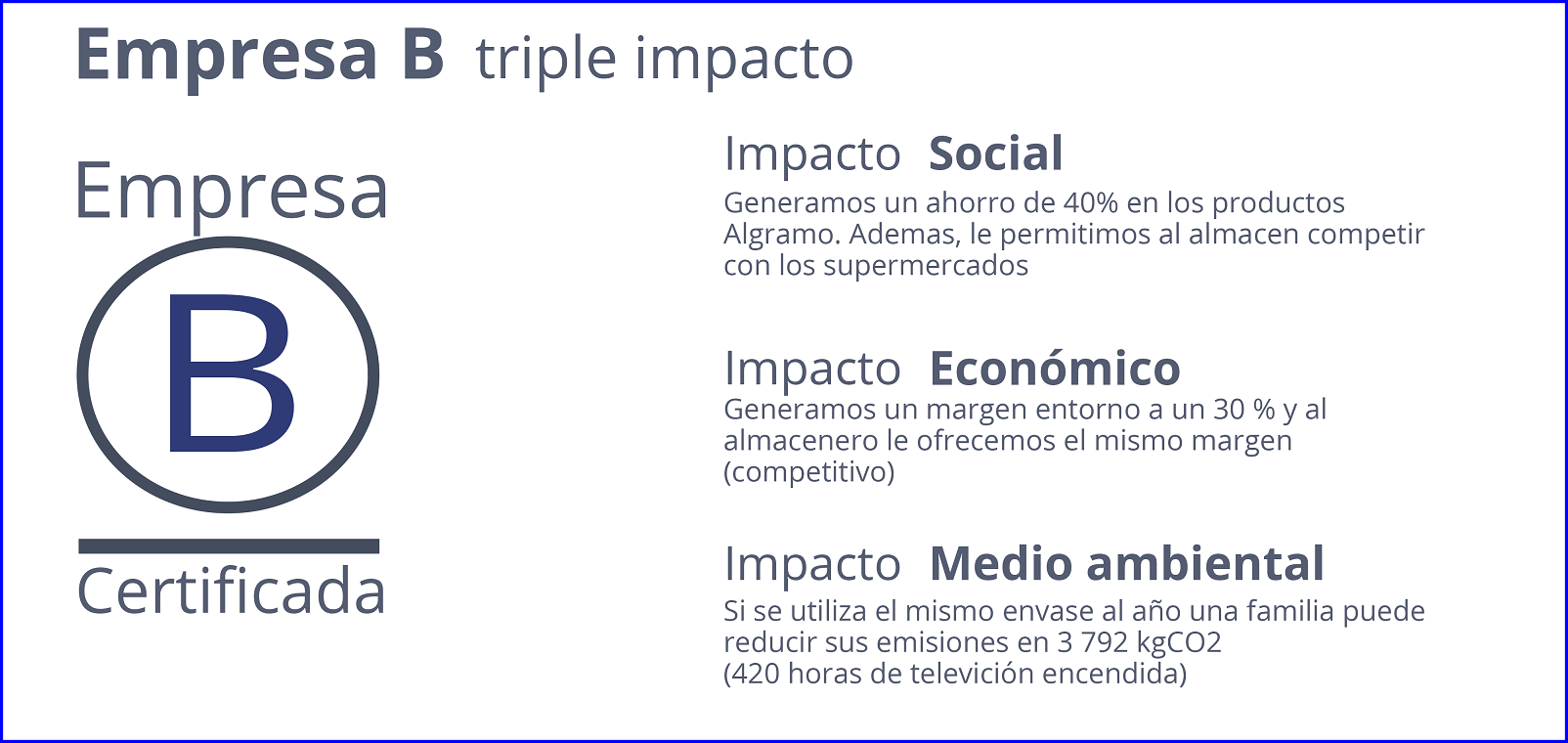 Empresa B triple impacto

Empresa

B

Certificada

Impacto Social

Generamos un ahorro de 40% en los productos Algramo. Ademas, le permitimos al almacen competir con los supermercados

Impacto Económico

Generamos un margen entorno a un 30 % y al almacenero le ofrecemos el mismo margen (competitivo)

Impacto Medio ambiental

Si se utiliza el mismo envase al año una familia puede reducir sus emisiones en 3 792 kgCO2
(420 horas de televición encendida)